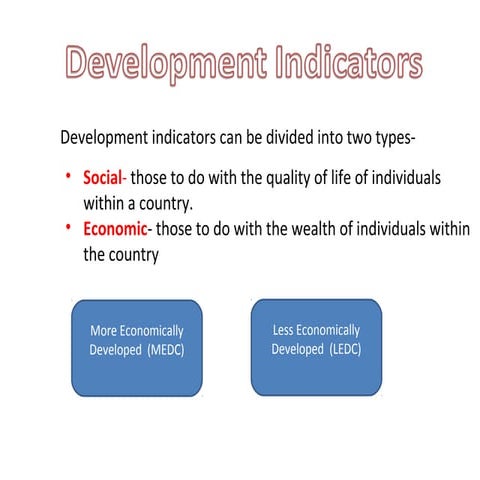 Development Indicators

Development indicators can be divided into two types-

• Social- those to do with the quality of life of individuals within a country.
• Economic- those to do with the wealth of individuals within the country

More Economically Developed (MEDC)

Less Economically Developed (LEDC)